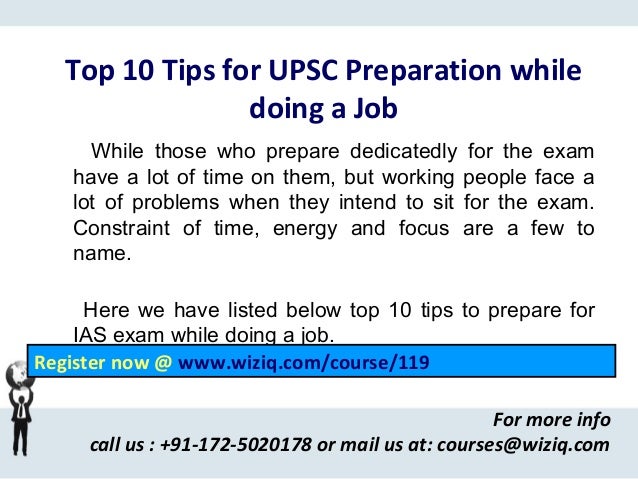 Top 10 Tips for UPSC Preparation while doing a Job

While those who prepare dedicatedly for the exam have a lot of time on them, but working people face a lot of problems when they intend to sit for the exam. Constraint of time, energy and focus are a few to name.

Here we have listed below top 10 tips to prepare for IAS exam while doing a job.

Register now @ www.wiziq.com/course/119

For more info
call us : +91-172-5020178 or mail us at: courses@wiziq.com